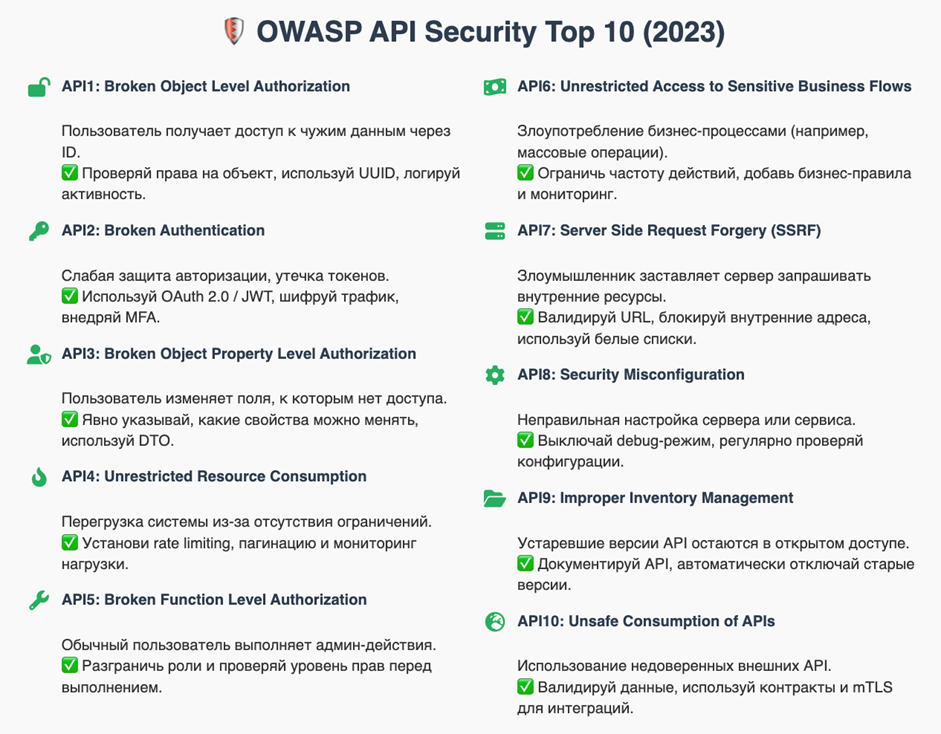 OWASP API Security Top 10 (2023)

API1: Broken Object Level Authorization

Пользователь получает доступ к чужим данным через ID.
✅ Проверяй права на объект, используй UUID, логируй активность.

API2: Broken Authentication

Слабая защита авторизации, утечка токенов.
✅ Используй OAuth 2.0 / JWT, шифруй трафик, внедряй MFA.

API3: Broken Object Property Level Authorization

Пользователь изменяет поля, к которым нет доступа.
✅ Явно указывай, какие свойства можно менять, используй DTO.

API4: Unrestricted Resource Consumption

Перегрузка системы из-за отсутствия ограничений.
✅ Установи rate limiting, пагинацию и мониторинг нагрузки.

API5: Broken Function Level Authorization

Обычный пользователь выполняет админ-действия.
✅ Разграничь роли и проверяй уровень прав перед выполнением.

API6: Unrestricted Access to Sensitive Business Flows

Злоупотребление бизнес-процессами (например, массовые операции).
✅ Ограничь частоту действий, добавь бизнес-правила и мониторинг.

API7: Server Side Request Forgery (SSRF)

Злоумышленник заставляет сервер запрашивать внутренние ресурсы.
✅ Валидируй URL, блокируй внутренние адреса, используй белые списки.

API8: Security Misconfiguration

Неправильная настройка сервера или сервиса.
✅ Выключай debug-режим, регулярно проверяй конфигурации.

API9: Improper Inventory Management

Устаревшие версии API остаются в открытом доступе.
✅ Документируй API, автоматически отключай старые версии.

API10: Unsafe Consumption of APIs

Использование недоверенных внешних API.
✅ Валидируй данные, используй контракты и mTLS для интеграций.